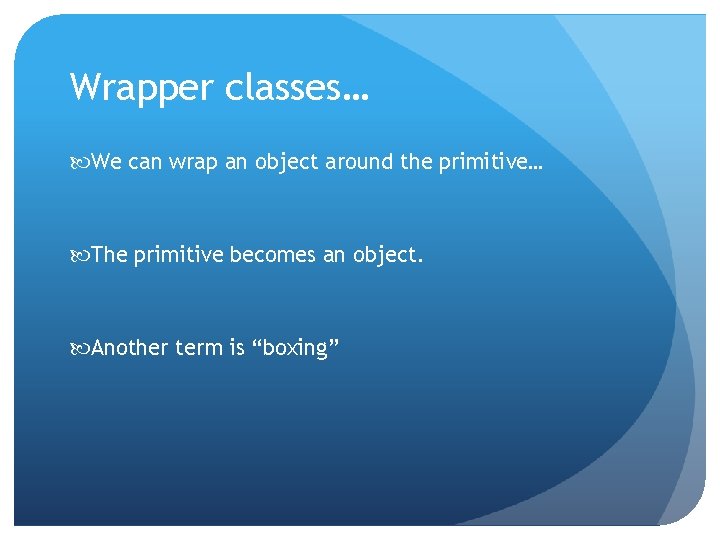 Wrapper classes…

We can wrap an object around the primitive…

The primitive becomes an object.

Another term is “boxing”